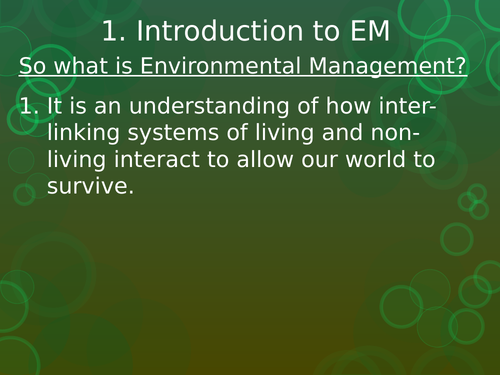 1. Introduction to EM

So what is Environmental Management?

1. It is an understanding of how inter-linking systems of living and non-living interact to allow our world to survive.